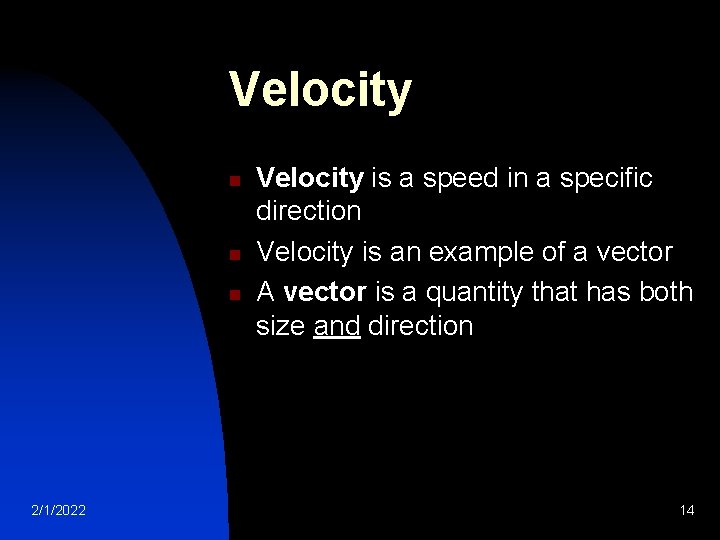 Velocity

- Velocity is a speed in a specific direction
- Velocity is an example of a vector
- A vector is a quantity that has both size and direction

2/1/2022

14